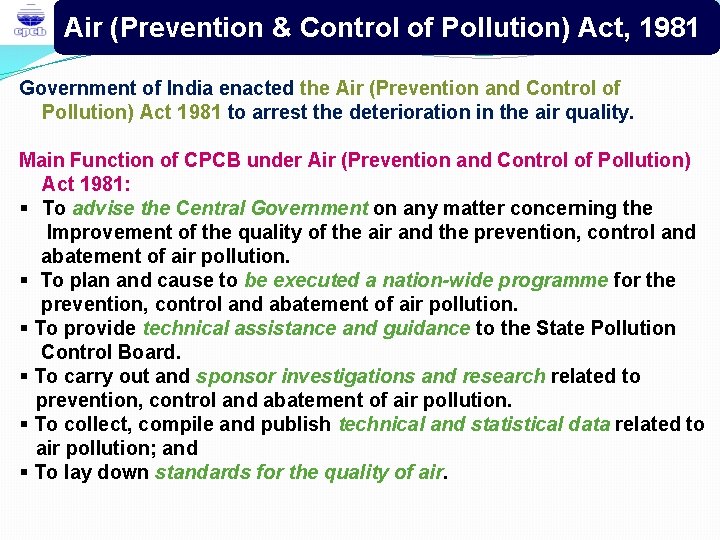 cpcb

Air (Prevention & Control of Pollution) Act, 1981

Government of India enacted the Air (Prevention and Control of Pollution) Act 1981 to arrest the deterioration in the air quality.

Main Function of CPCB under Air (Prevention and Control of Pollution) Act 1981:

▪ To advise the Central Government on any matter concerning the Improvement of the quality of the air and the prevention, control and abatement of air pollution.
▪ To plan and cause to be executed a nation-wide programme for the prevention, control and abatement of air pollution.
▪ To provide technical assistance and guidance to the State Pollution Control Board.
▪ To carry out and sponsor investigations and research related to prevention, control and abatement of air pollution.
▪ To collect, compile and publish technical and statistical data related to air pollution; and
▪ To lay down standards for the quality of air.